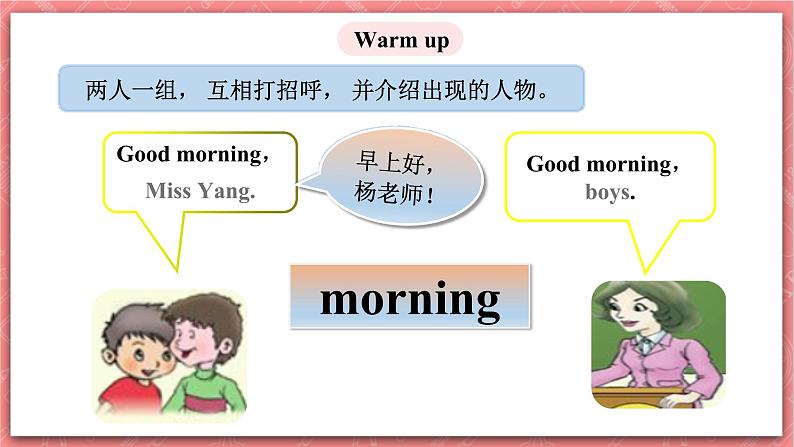 Warm up

两人一组， 互相打招呼， 并介绍出现的人物。

Good morning，
Miss Yang.

早上好，
杨老师！

Good morning，
boys.

morning